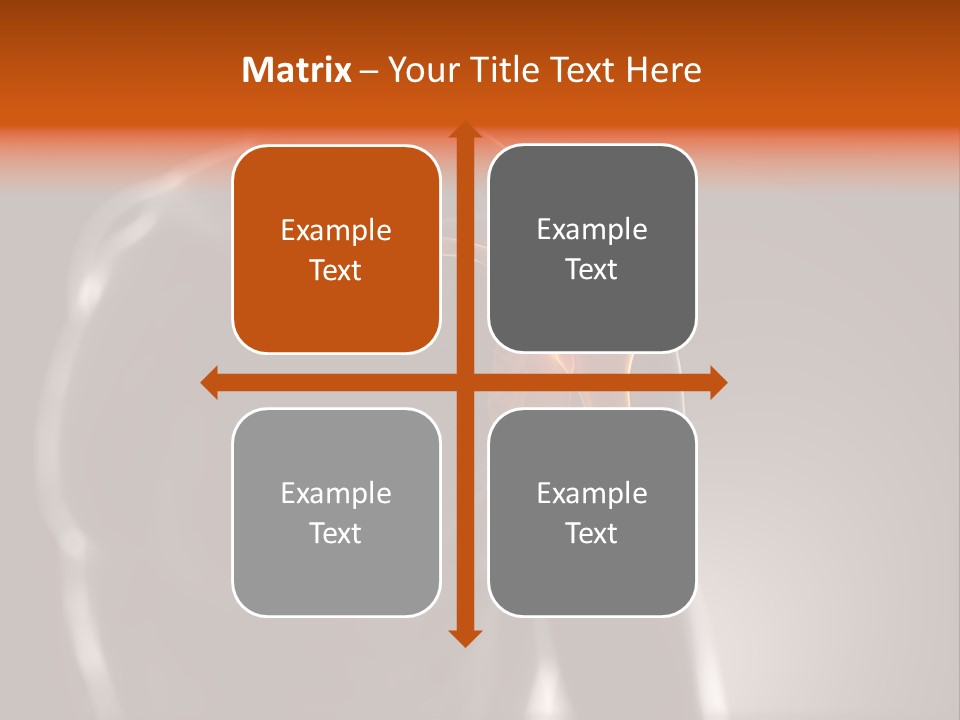 Matrix – Your Title Text Here

Example Text

Example Text

Example Text

Example Text